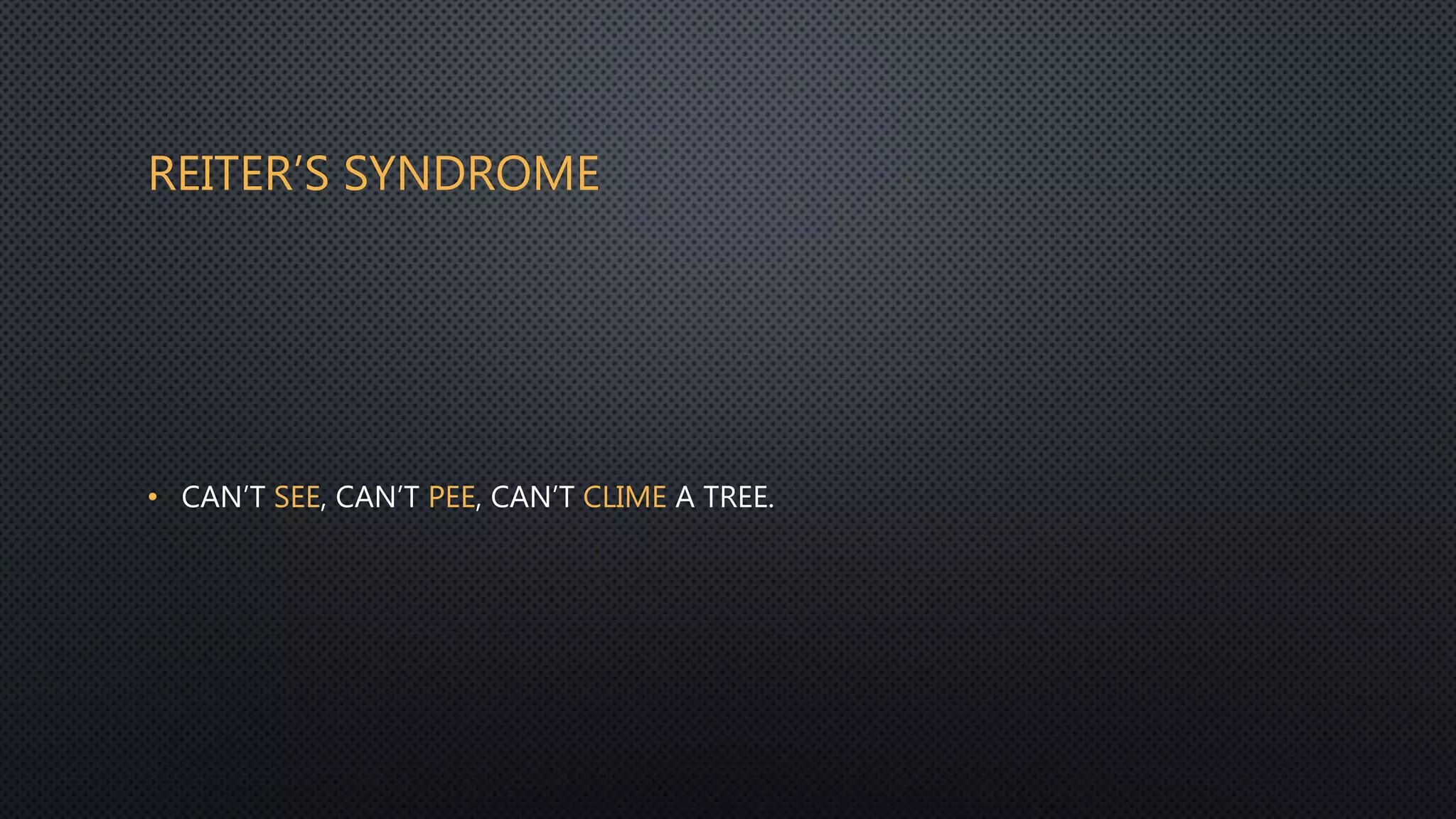 REITER'S SYNDROME

• CAN'T SEE, CAN'T PEE, CAN'T CLIME A TREE.